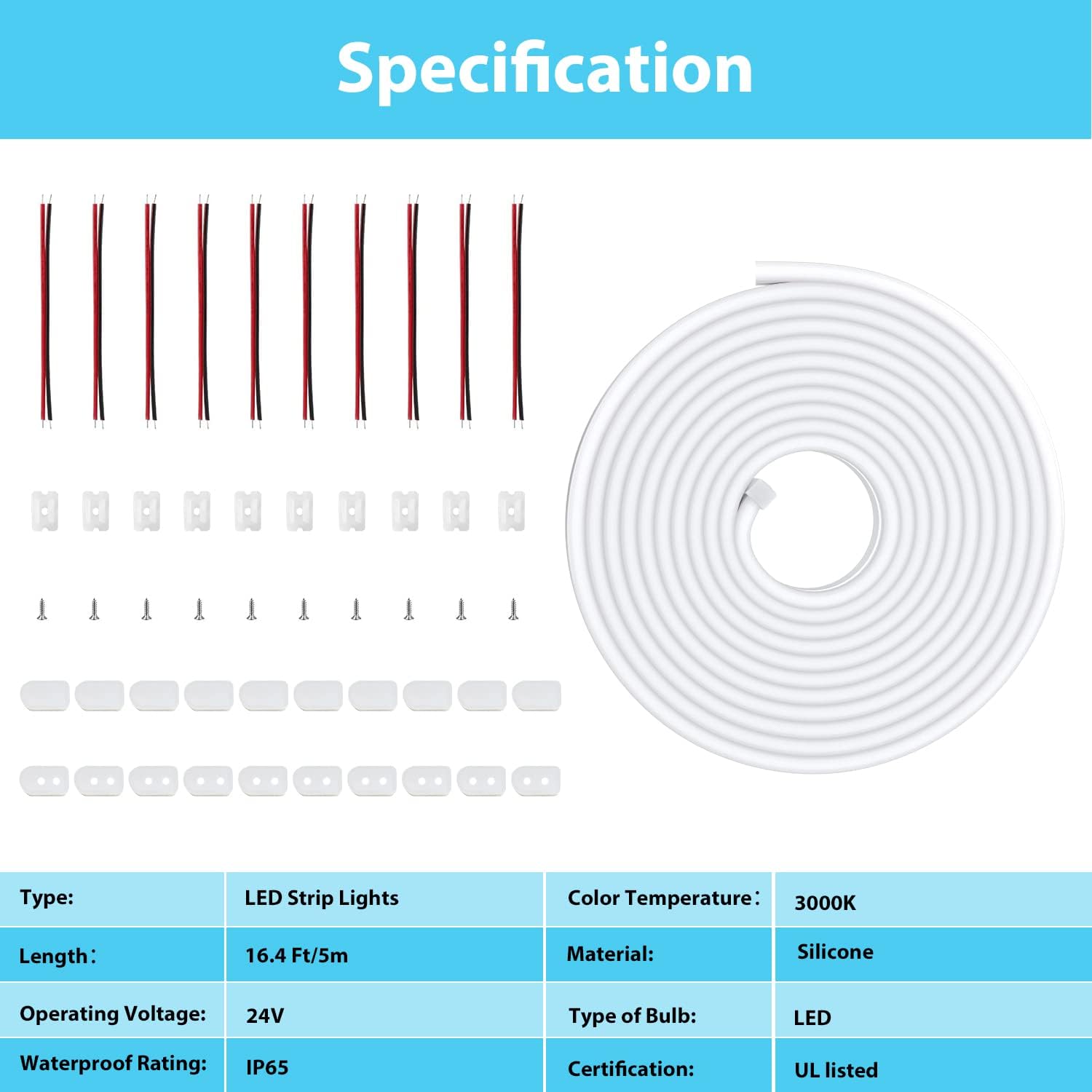 Specification

| Type: | LED Strip Lights | Color Temperature： | 3000K |
|---|---|---|---|
| Length： | 16.4 Ft/5m | Material: | Silicone |
| Operating Voltage: | 24V | Type of Bulb: | LED |
| Waterproof Rating: | IP65 | Certification: | UL listed |